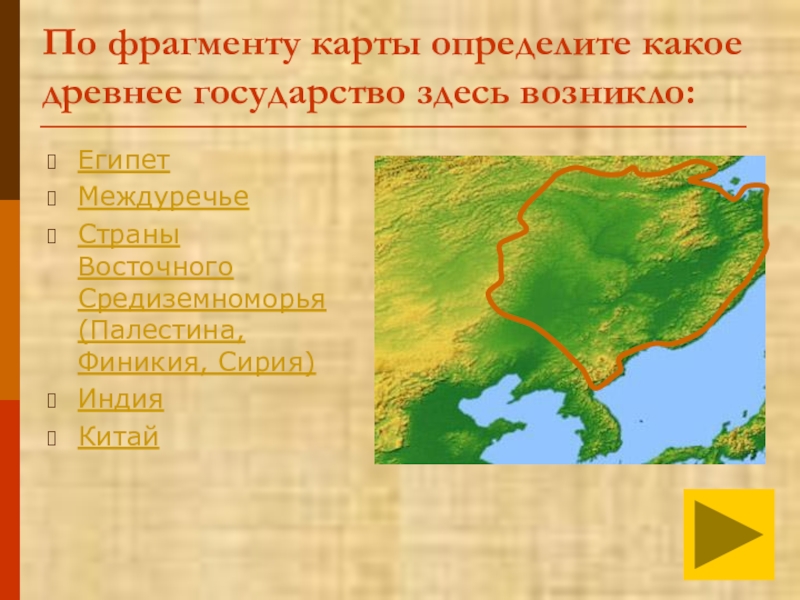 По фрагменту карты определите какое древнее государство здесь возникло:

Египет

Междуречье

Страны Восточного Средиземноморья (Палестина, Финикия, Сирия)

Индия

Китай